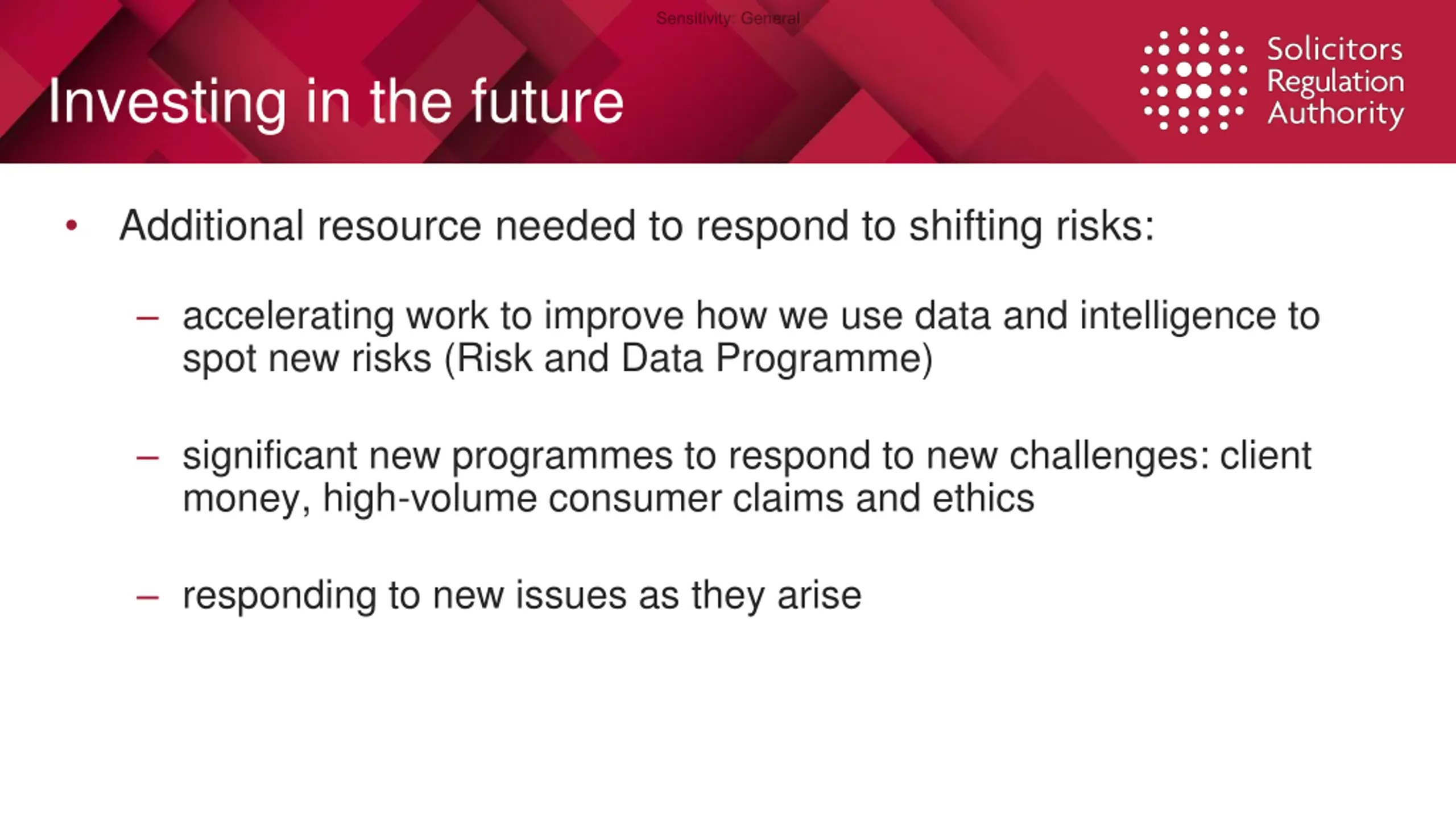 Sensitivity: General

Investing in the future

Solicitors Regulation Authority

• Additional resource needed to respond to shifting risks:

– accelerating work to improve how we use data and intelligence to spot new risks (Risk and Data Programme)

– significant new programmes to respond to new challenges: client money, high-volume consumer claims and ethics

– responding to new issues as they arise